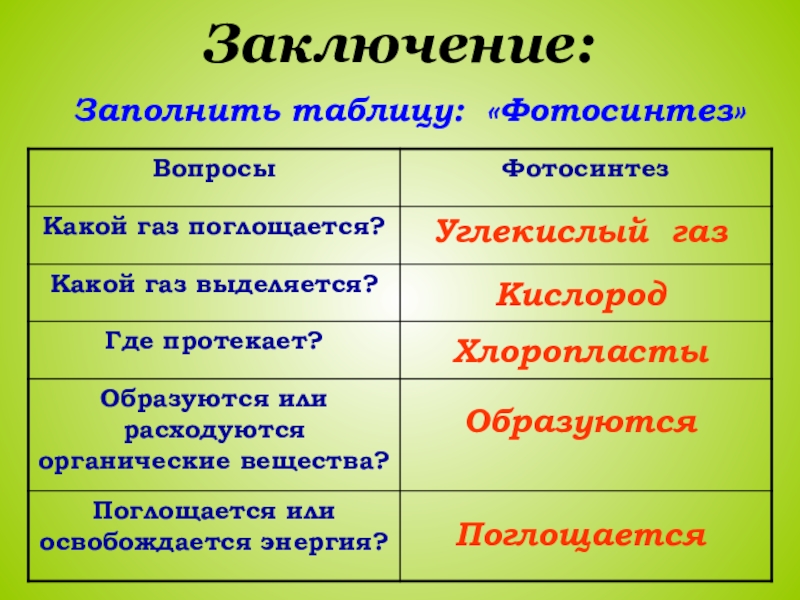 Заключение:

Заполнить таблицу: «Фотосинтез»

| Вопросы | Фотосинтез |
|---|---|
| Какой газ поглощается? | Углекислый газ |
| Какой газ выделяется? | Кислород |
| Где протекает? | Хлоропласты |
| Образуются или расходуются органические вещества? | Образуются |
| Поглощается или освобождается энергия? | Поглощается |